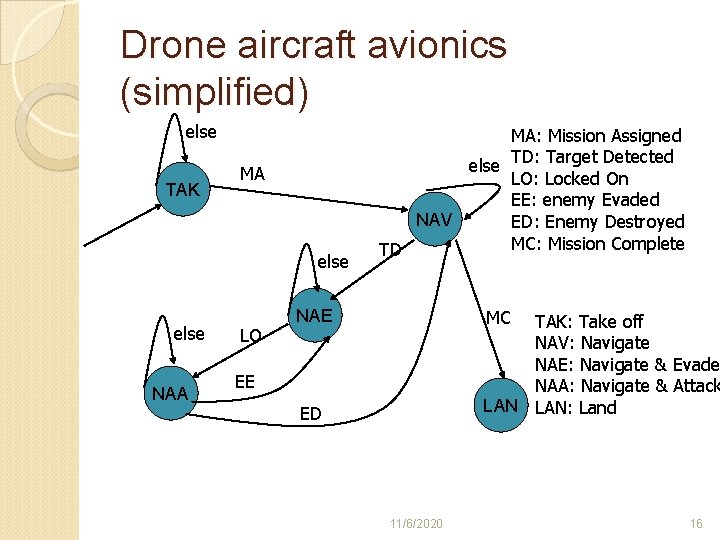 Drone aircraft avionics (simplified)

else
TAK
MA
else
NAV
TD
else
NAE
else
LO
NAA
EE
ED
MC
LAN

MA: Mission Assigned
TD: Target Detected
LO: Locked On
EE: enemy Evaded
ED: Enemy Destroyed
MC: Mission Complete

TAK: Take off
NAV: Navigate
NAE: Navigate & Evade
NAA: Navigate & Attack
LAN: Land

11/6/2020
16